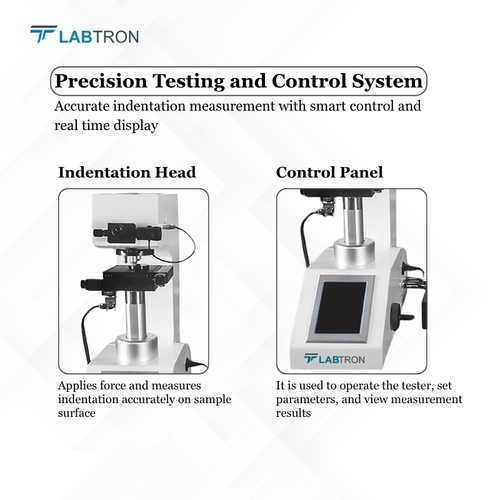 LABTRON

Precision Testing and Control System

Accurate indentation measurement with smart control and real time display

Indentation Head

Applies force and measures indentation accurately on sample surface

Control Panel

LABTRON

It is used to operate the tester, set parameters, and view measurement results